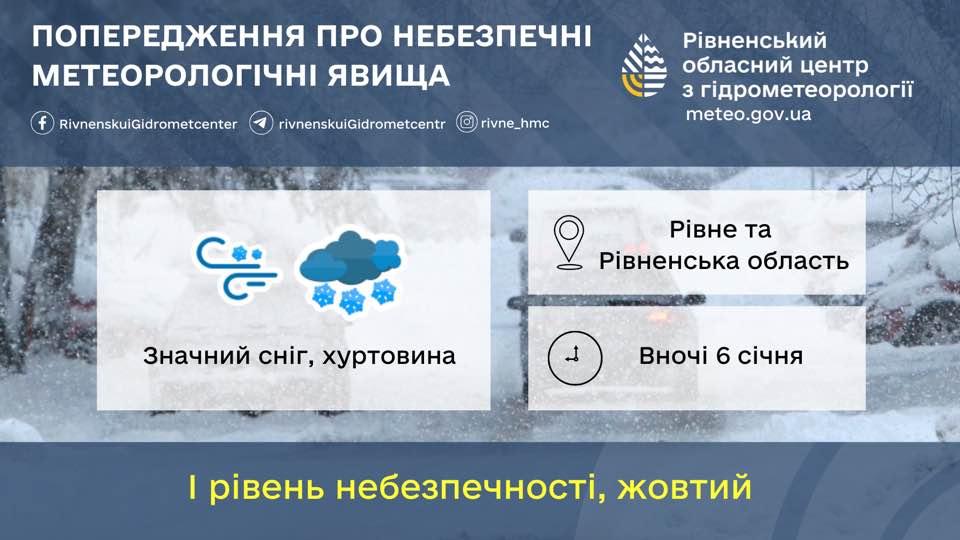 ПОПЕРЕДЖЕННЯ ПРО НЕБЕЗПЕЧНІ МЕТЕОРОЛОГІЧНІ ЯВИЩА

RivnenskuiGidrometcenter rivnenskuiGidrometcentr rivne_hmc

Рівненський обласний центр з гідрометеорології
meteo.gov.ua

Значний сніг, хуртовина

Рівне та Рівненська область

Вночі 6 січня

І рівень небезпечності, жовтий